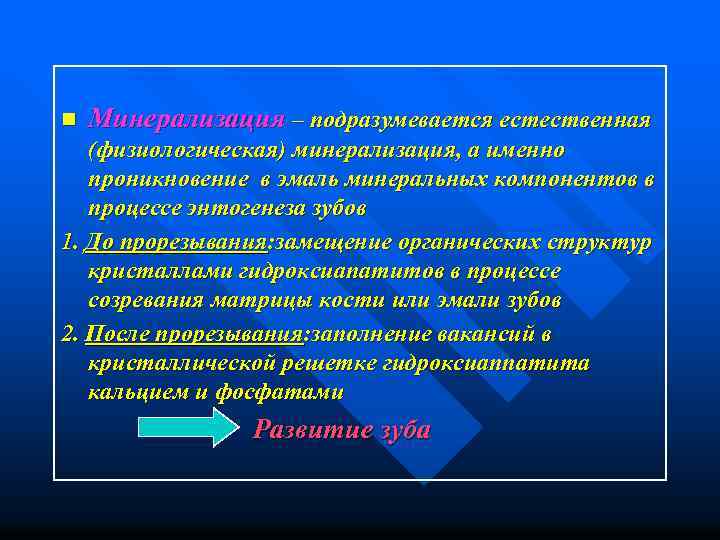 Минерализация – подразумевается естественная (физиологическая) минерализация, а именно проникновение в эмаль минеральных компонентов в процессе энтогенеза зубов

1. До прорезывания:замещение органических структур кристаллами гидроксиапатитов в процессе созревания матрицы кости или эмали зубов

2. После прорезывания:заполнение вакансий в кристаллической решетке гидроксиаппатита кальцием и фосфатами

Развитие зуба